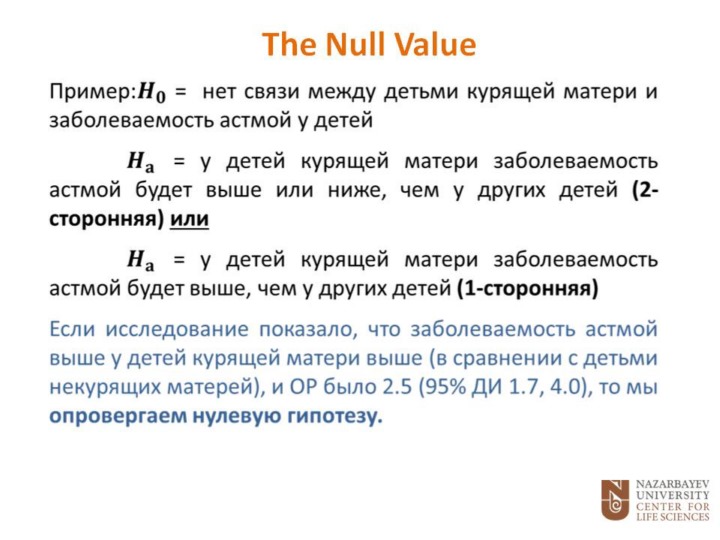 The Null Value

Пример:$H_0$ = нет связи между детьми курящей матери и заболеваемость астмой у детей

$H_a$ = у детей курящей матери заболеваемость астмой будет выше или ниже, чем у других детей (2-сторонняя) или

$H_a$ = у детей курящей матери заболеваемость астмой будет выше, чем у других детей (1-сторонняя)

Если исследование показало, что заболеваемость астмой выше у детей курящей матери выше (в сравнении с детьми некурящих матерей), и ОР было 2.5 (95% ДИ 1.7, 4.0), то мы опровергаем нулевую гипотезу.

NAZARBAYEV UNIVERSITY CENTER FOR LIFE SCIENCES